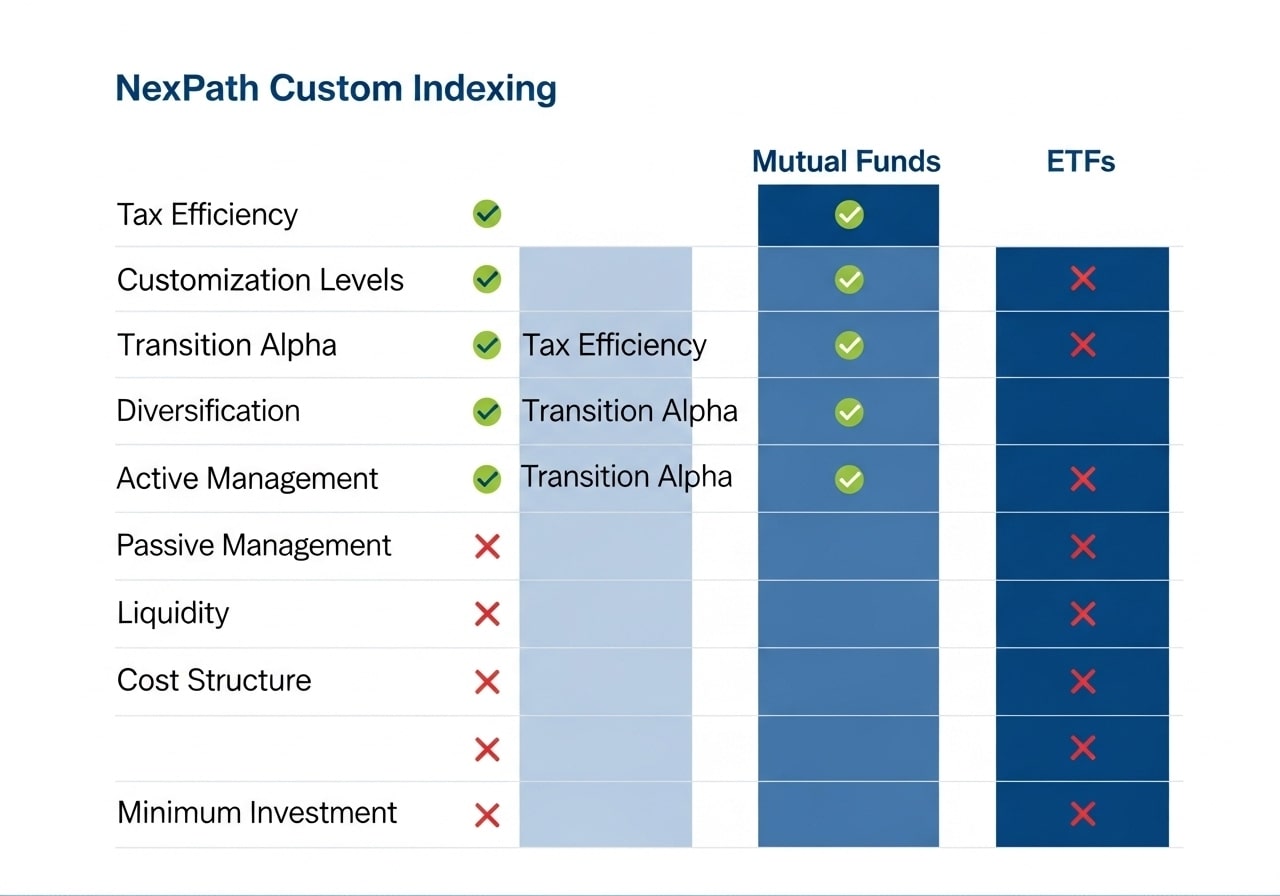 NexPath Custom Indexing

| | | | Mutual Funds | ETFs |
|---|---|---|---|---|
| Tax Efficiency | ✓ | | ✓ | |
| Customization Levels | ✓ | | ✓ | ✗ |
| Transition Alpha | ✓ | Tax Efficiency | ✓ | ✗ |
| Diversification | ✓ | Transition Alpha | ✓ | |
| Active Management | ✓ | Transition Alpha | ✓ | ✗ |
| Passive Management | ✗ | | | ✗ |
| Liquidity | ✗ | | | ✗ |
| Cost Structure | ✗ | | | ✗ |
| | ✗ | | | ✗ |
| Minimum Investment | ✗ | | | ✗ |